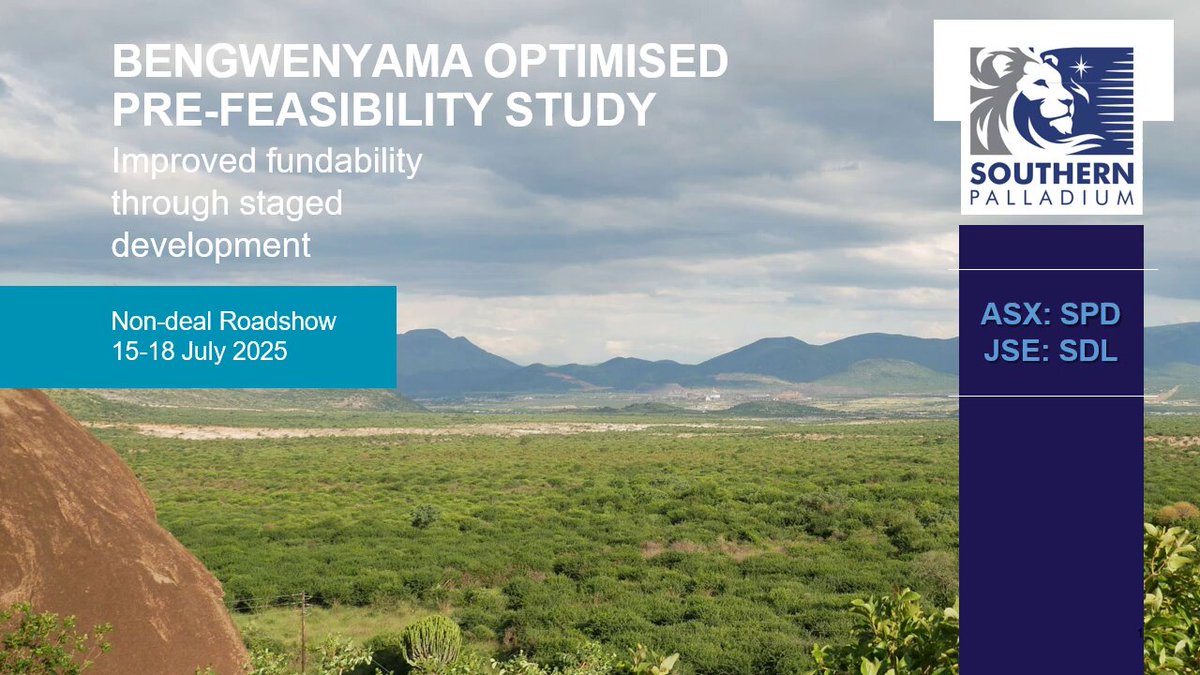 BENGWENYAMA OPTIMISED PRE-FEASIBILITY STUDY

Improved fundability through staged development

Non-deal Roadshow
15-18 July 2025

SOUTHERN
PALLADIUM

ASX: SPD
JSE: SDL

1